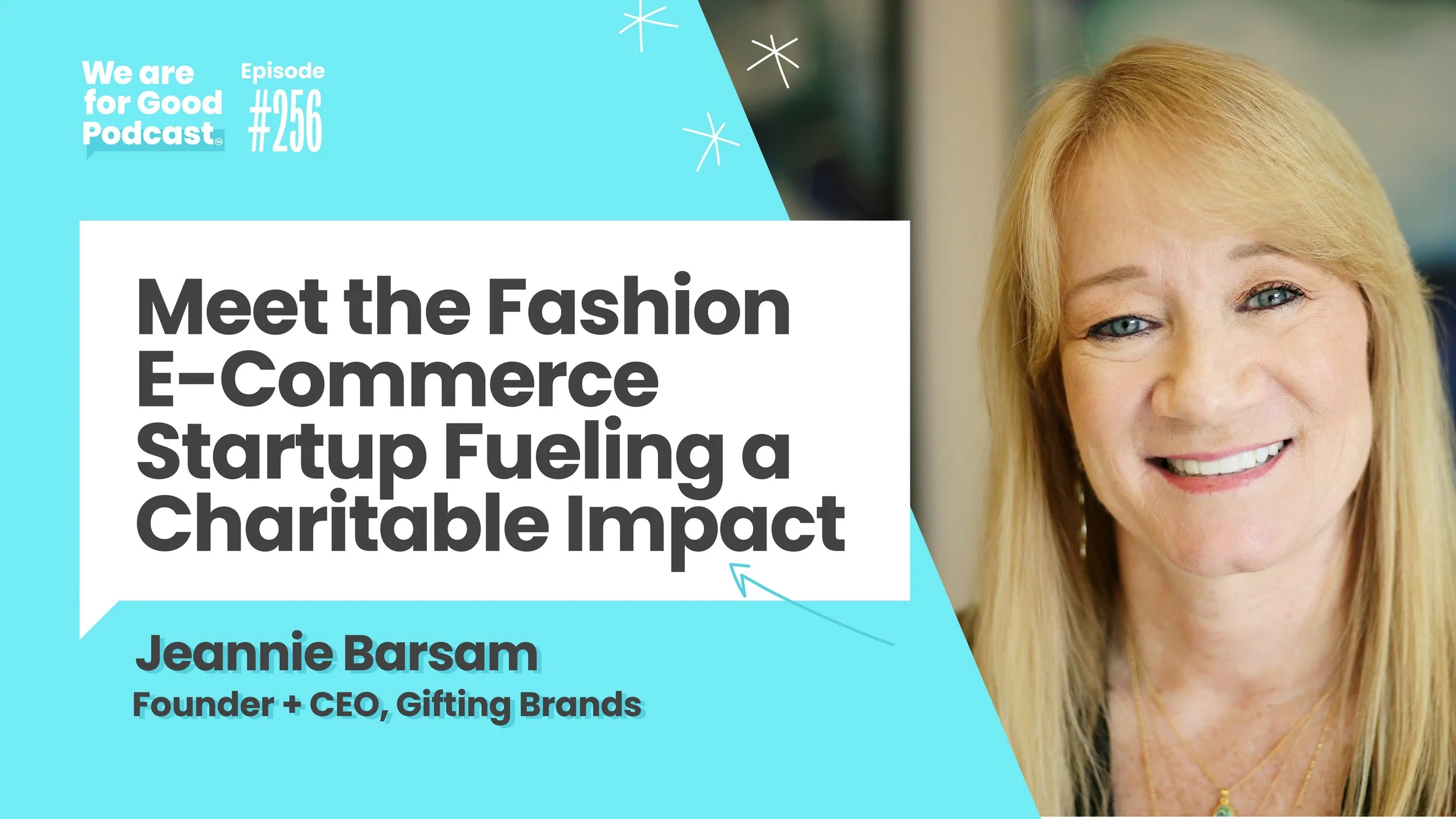 We are for Good Podcast

Episode #256

Meet the Fashion E-Commerce Startup Fueling a Charitable Impact

Jeannie Barsam
Founder + CEO, Gifting Brands